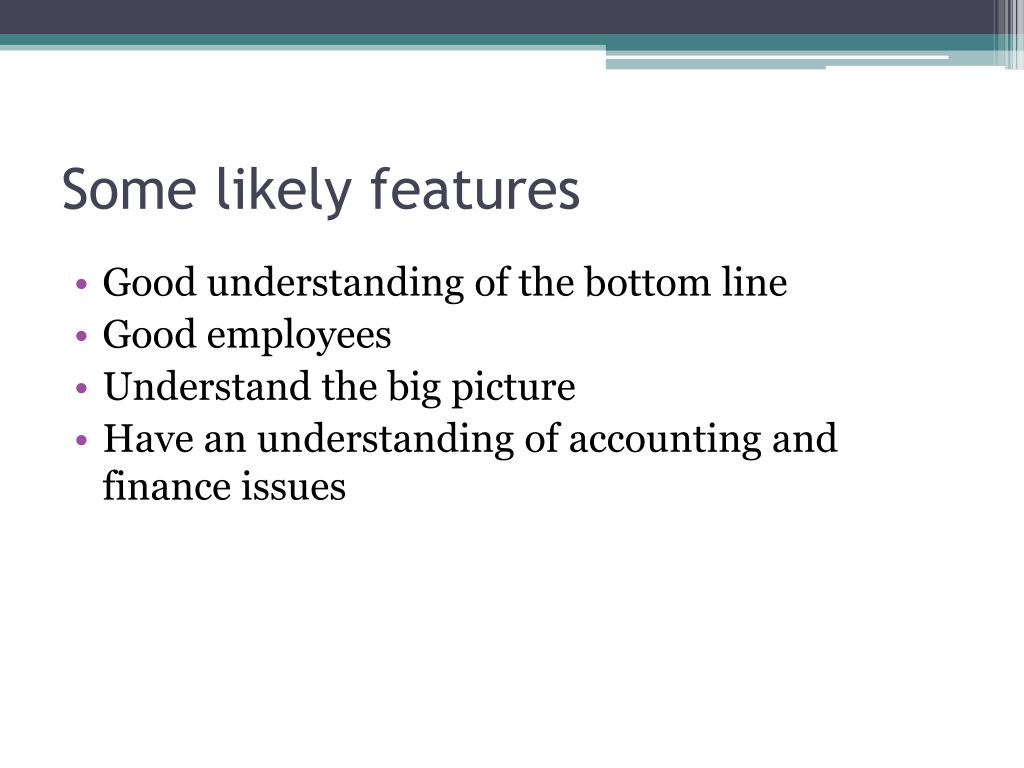 Some likely features

• Good understanding of the bottom line
• Good employees
• Understand the big picture
• Have an understanding of accounting and finance issues